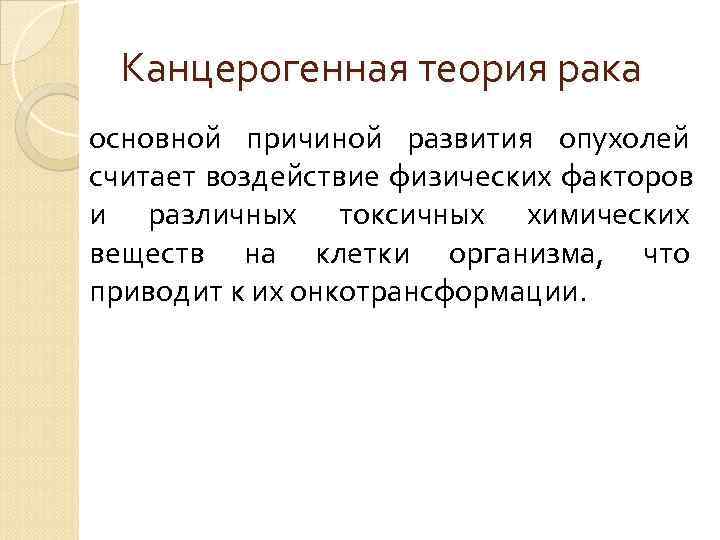 Канцерогенная теория рака

основной причиной развития опухолей считает воздействие физических факторов и различных токсичных химических веществ на клетки организма, что приводит к их онкотрансформации.